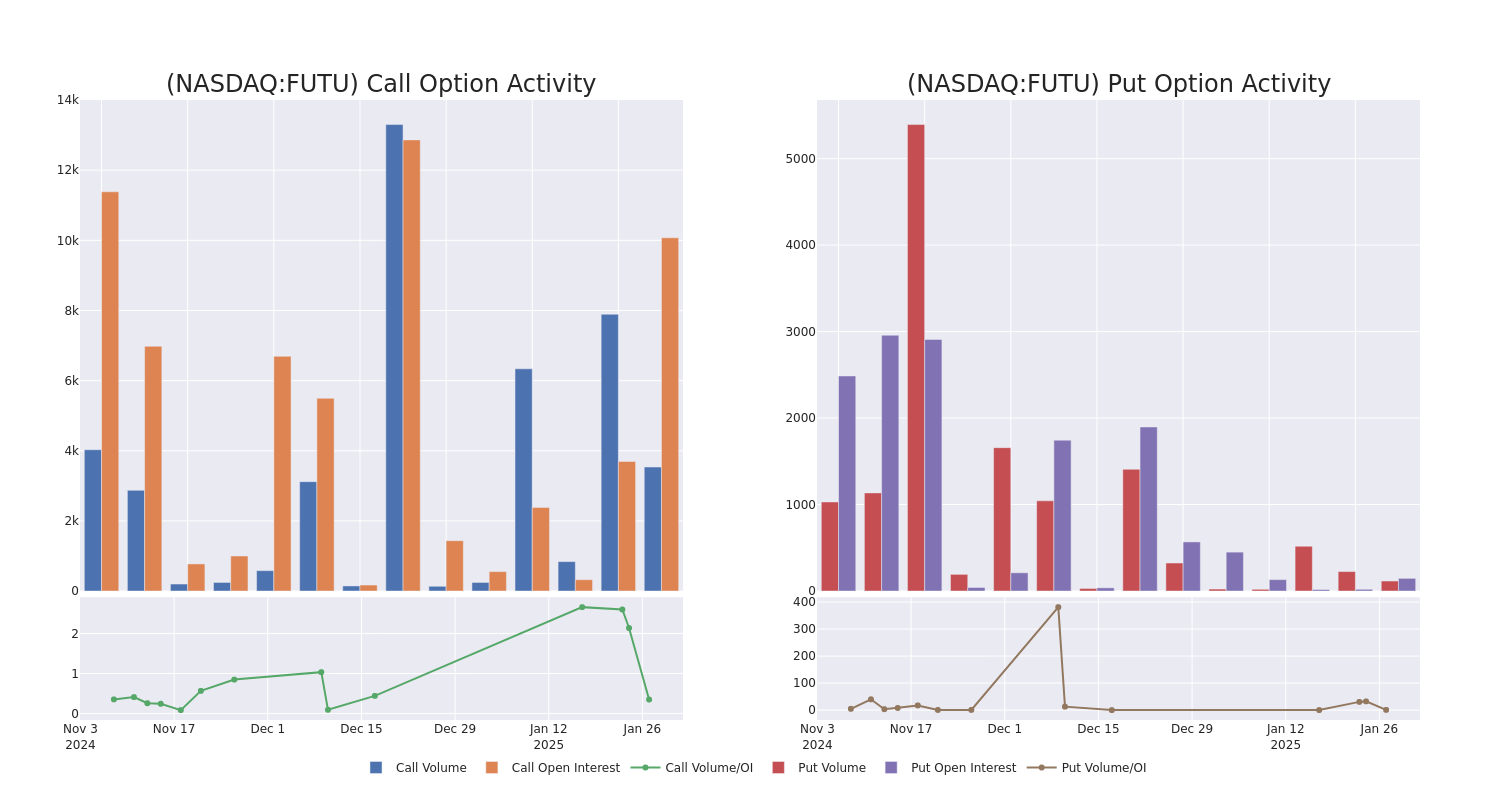 (NASDAQ:FUTU) Call Option Activity

14k
12k
10k
8k
6k
4k
2k
0

2
1
0

Nov 3 2024
Nov 17
Dec 1
Dec 15
Dec 29
Jan 12 2025
Jan 26

(NASDAQ:FUTU) Put Option Activity

5000
4000
3000
2000
1000
0

400
300
200
100
0

Nov 3 2024
Nov 17
Dec 1
Dec 15
Dec 29
Jan 12 2025
Jan 26

Call Volume   Call Open Interest   Call Volume/OI   Put Volume   Put Open Interest   Put Volume/OI